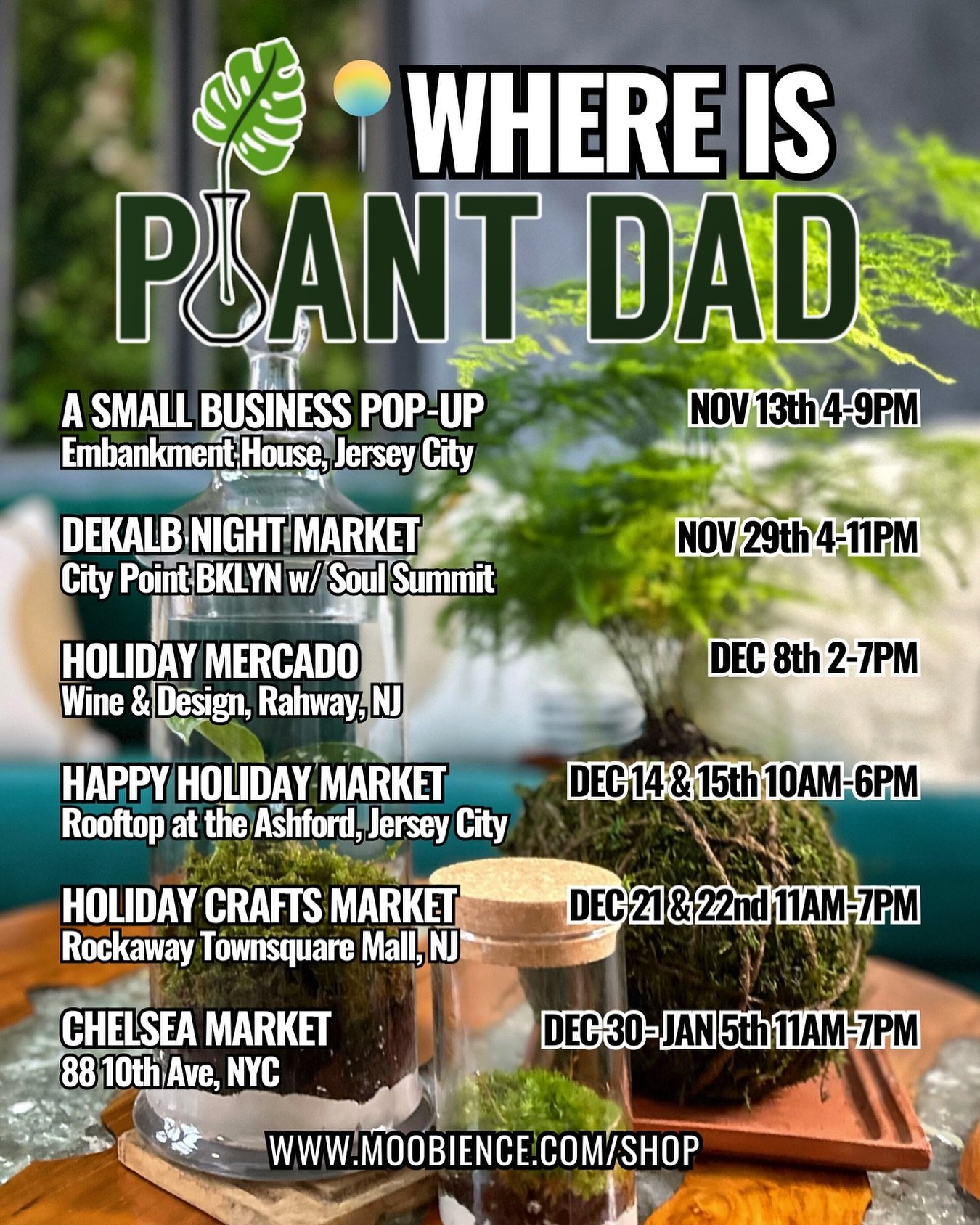 WHERE IS
PLANT DAD

A SMALL BUSINESS POP-UP
Embankment House, Jersey City
NOV 13th 4-9PM

DEKALB NIGHT MARKET
City Point BKLYN w/ Soul Summit
NOV 29th 4-11PM

HOLIDAY MERCADO
Wine & Design, Rahway, NJ
DEC 8th 2-7PM

HAPPY HOLIDAY MARKET
Rooftop at the Ashford, Jersey City
DEC 14 & 15th 10AM-6PM

HOLIDAY CRAFTS MARKET
Rockaway Townsquare Mall, NJ
DEC 21 & 22nd 11AM-7PM

CHELSEA MARKET
88 10th Ave, NYC
DEC 30- JAN 5th 11AM-7PM

WWW.MOOBIENCE.COM/SHOP